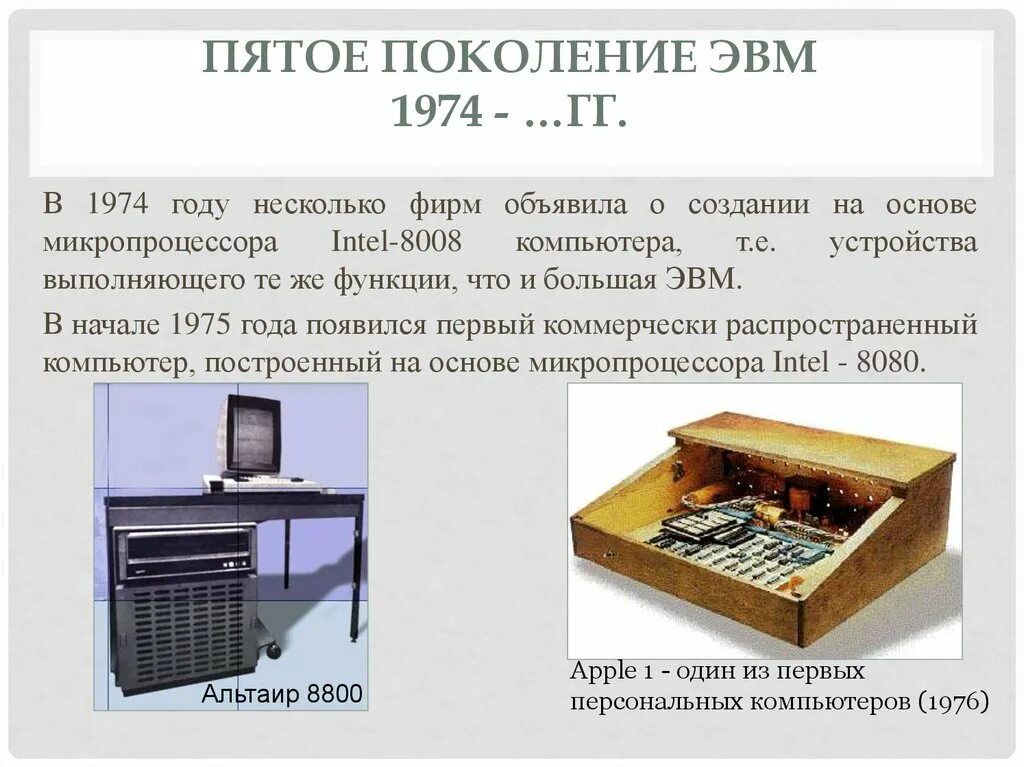 ПЯТОЕ ПОКОЛЕНИЕ ЭВМ
1974 - …ГГ.

В 1974 году несколько фирм объявила о создании на основе микропроцессора Intel-8008 компьютера, т.е. устройства выполняющего те же функции, что и большая ЭВМ.

В начале 1975 года появился первый коммерчески распространенный компьютер, построенный на основе микропроцессора Intel - 8080.

Альтаир 8800

Apple 1 - один из первых персональных компьютеров (1976)